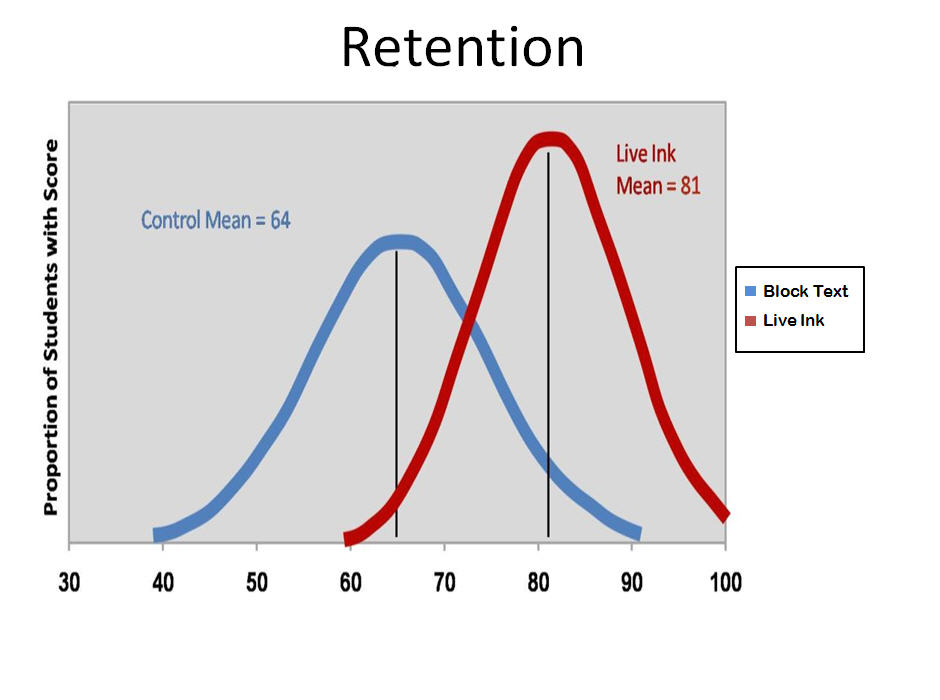 Retention

Proportion of Students with Score

Control Mean = 64

Live Ink
Mean = 81

Block Text
Live Ink

30
40
50
60
70
80
90
100